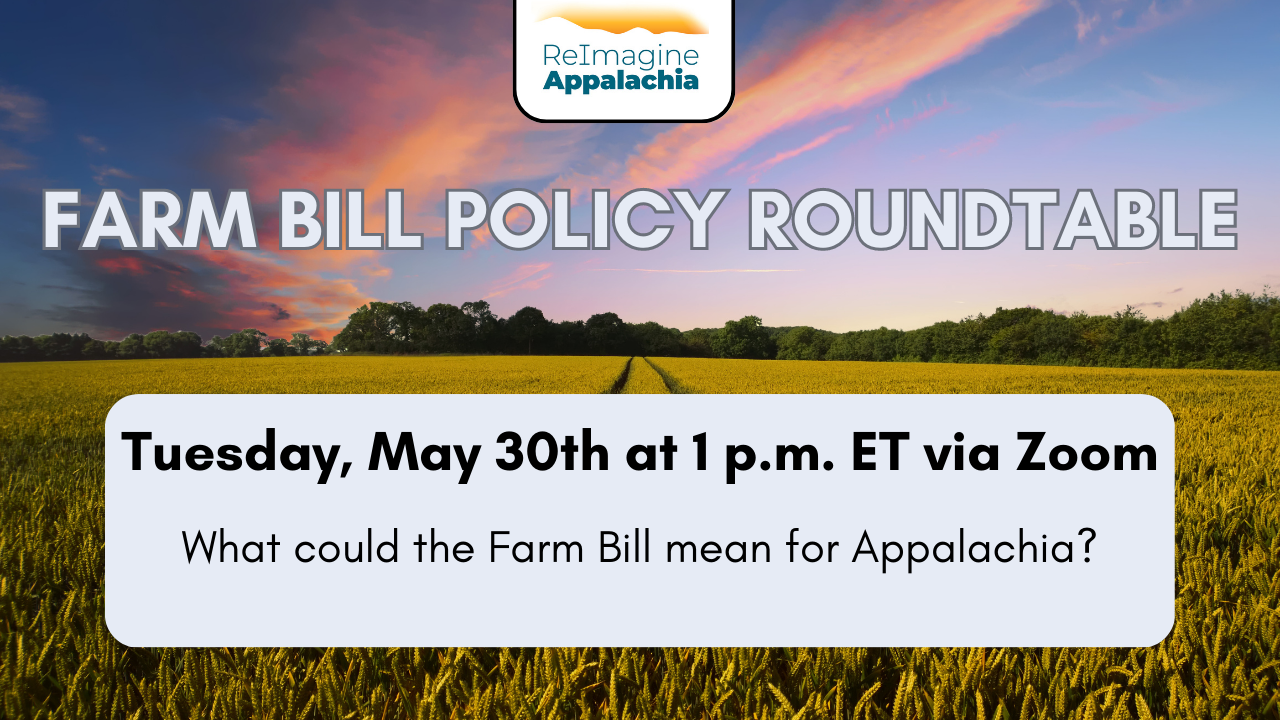 ReImagine Appalachia

FARM BILL POLICY ROUNDTABLE

Tuesday, May 30th at 1 p.m. ET via Zoom

What could the Farm Bill mean for Appalachia?